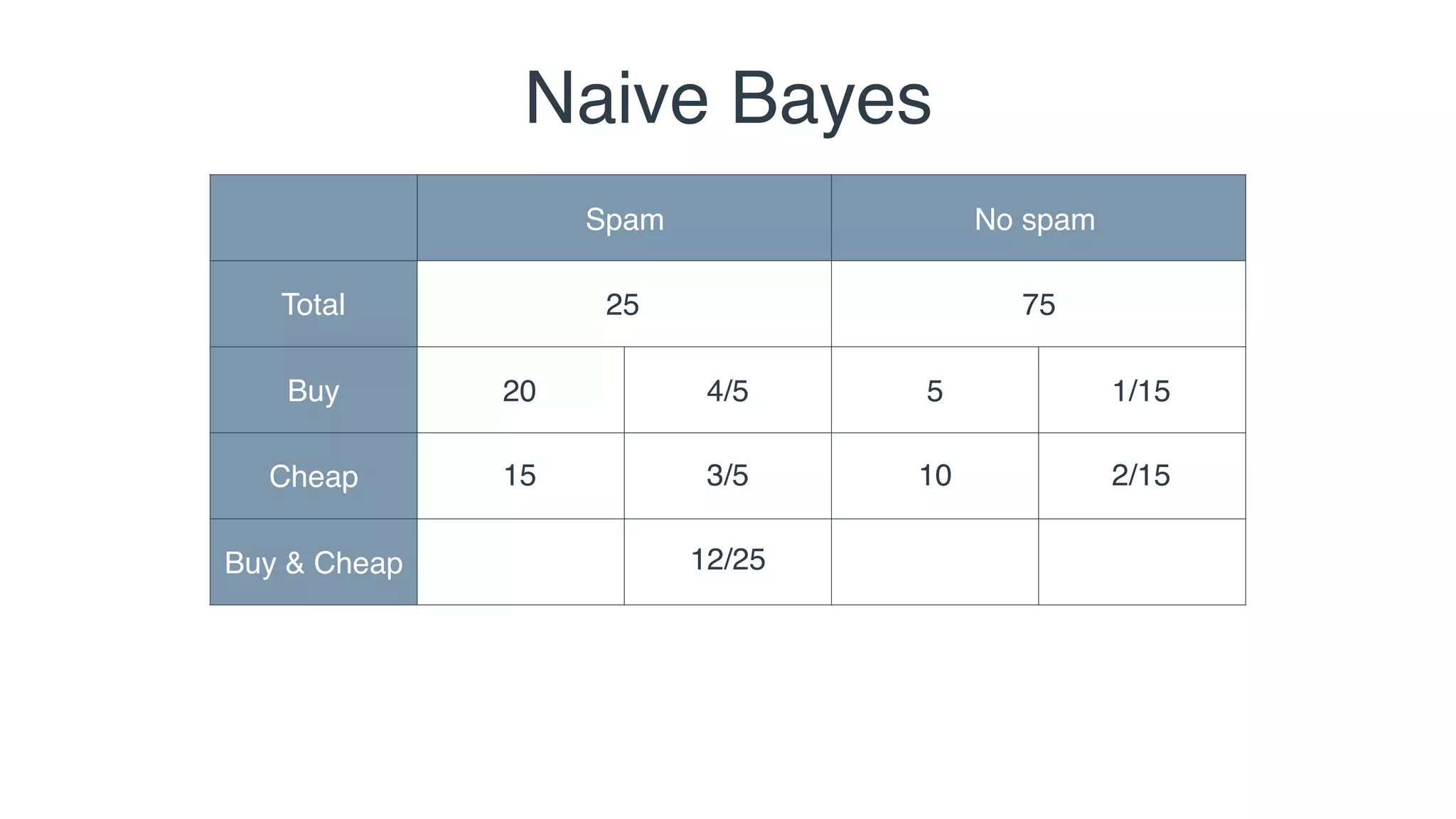 Naive Bayes

| | Spam | | No spam | |
|---|---|---|---|---|
| Total | 25 | | 75 | |
| Buy | 20 | 4/5 | 5 | 1/15 |
| Cheap | 15 | 3/5 | 10 | 2/15 |
| Buy & Cheap | | 12/25 | | |